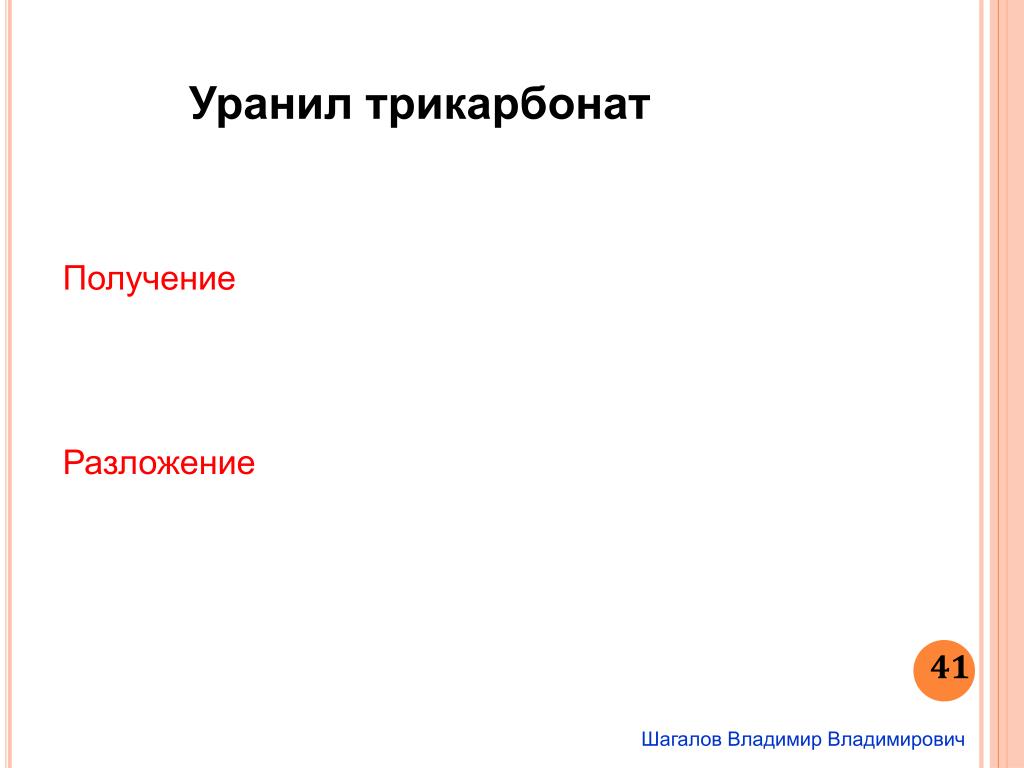 Уранил трикарбонат

Получение

Разложение

41

Шагалов Владимир Владимирович